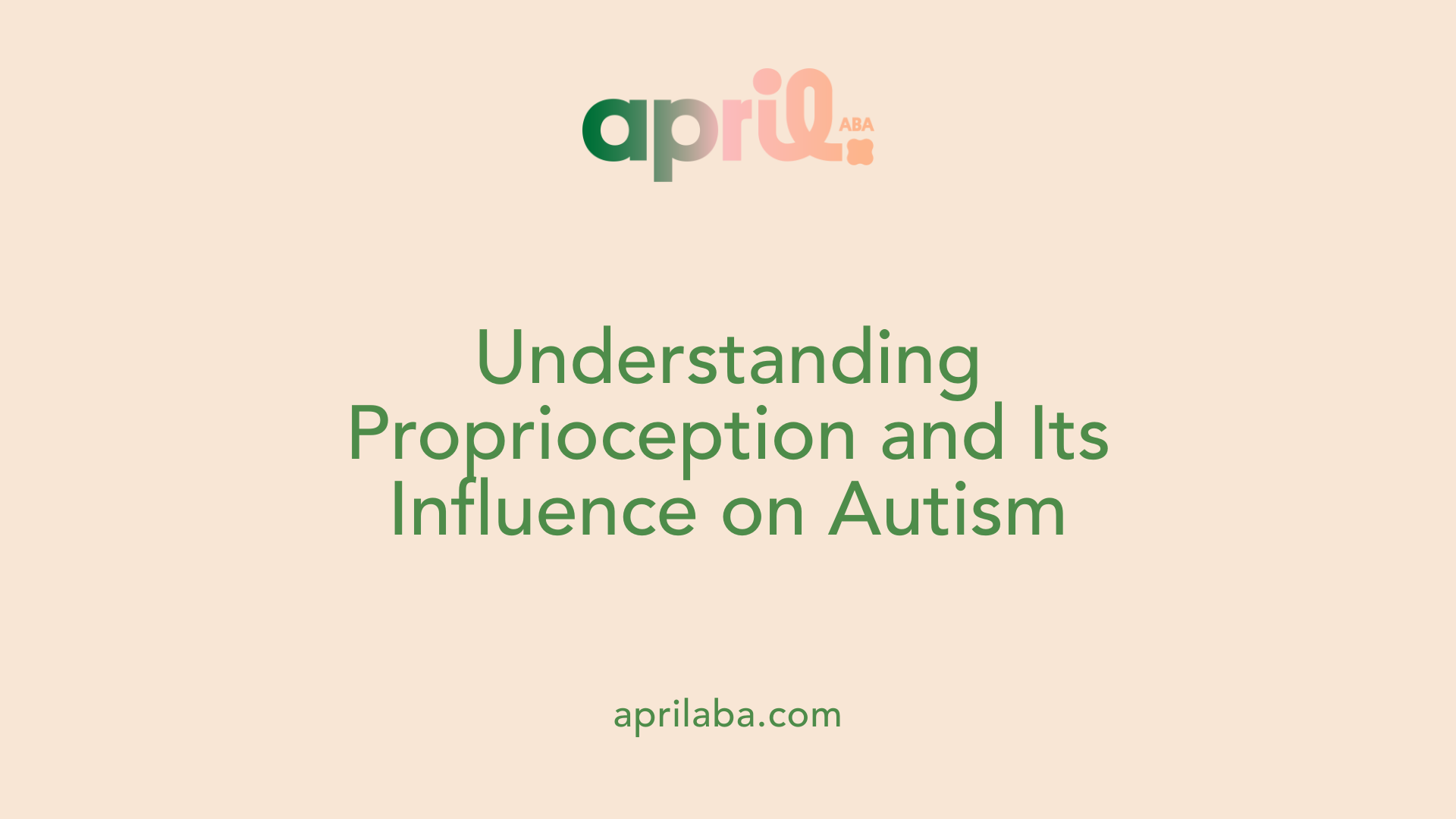 april ABA

Understanding Proprioception and Its Influence on Autism

aprilaba.com